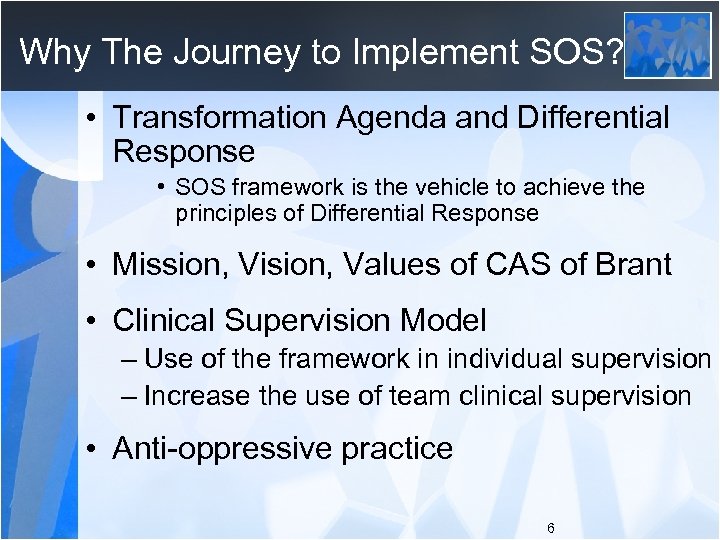 Why The Journey to Implement SOS?

• Transformation Agenda and Differential Response

• SOS framework is the vehicle to achieve the principles of Differential Response

• Mission, Vision, Values of CAS of Brant

• Clinical Supervision Model

– Use of the framework in individual supervision

– Increase the use of team clinical supervision

• Anti-oppressive practice

6